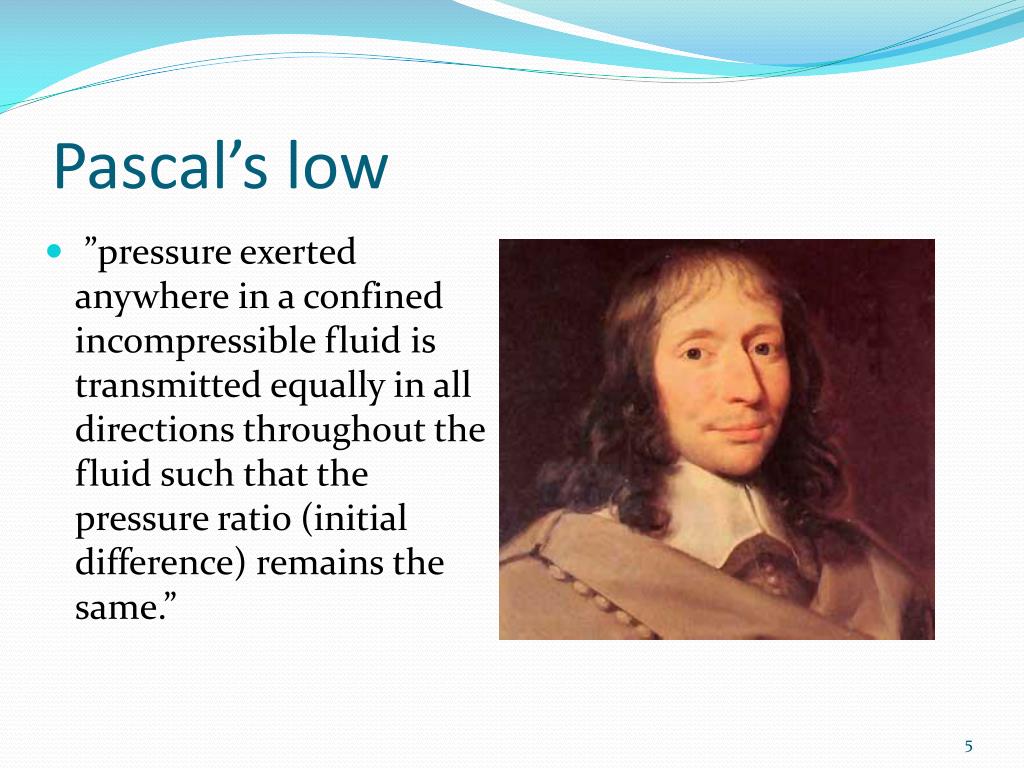 Pascal’s low

”pressure exerted anywhere in a confined incompressible fluid is transmitted equally in all directions throughout the fluid such that the pressure ratio (initial difference) remains the same.”

5